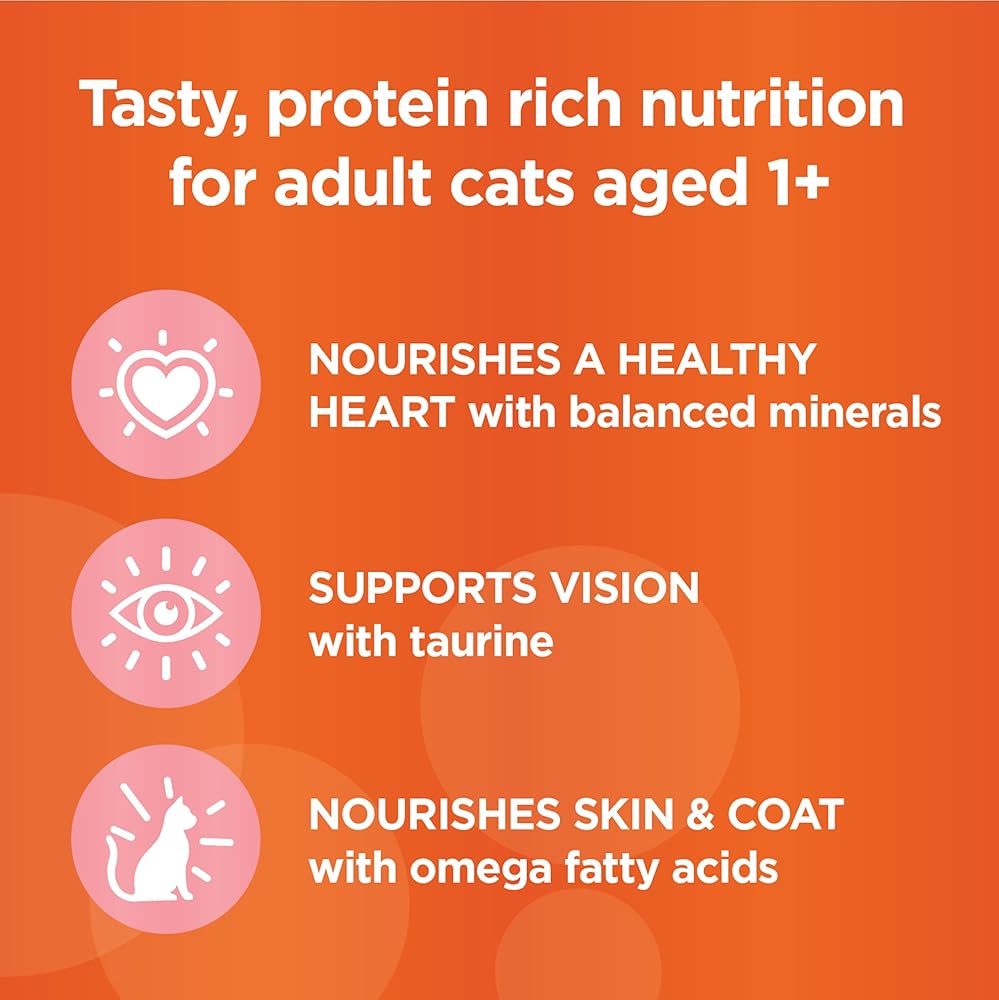 Tasty, protein rich nutrition for adult cats aged 1+

NOURISHES A HEALTHY HEART with balanced minerals

SUPPORTS VISION with taurine

NOURISHES SKIN & COAT with omega fatty acids